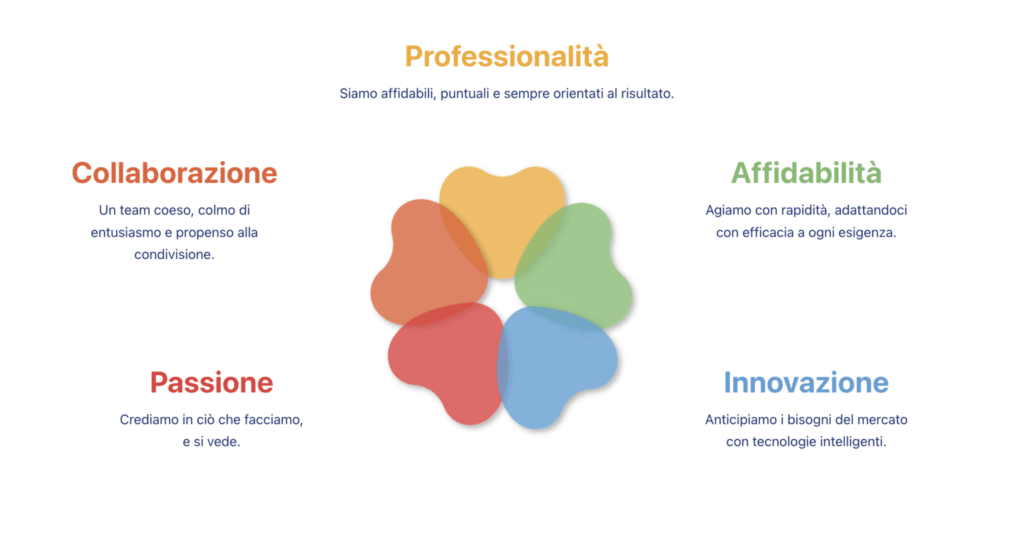 Professionalità

Siamo affidabili, puntuali e sempre orientati al risultato.

Collaborazione

Un team coeso, colmo di entusiasmo e propenso alla condivisione.

Affidabilità

Agiamo con rapidità, adattandoci con efficacia a ogni esigenza.

Passione

Crediamo in ciò che facciamo, e si vede.

Innovazione

Anticipiamo i bisogni del mercato con tecnologie intelligenti.